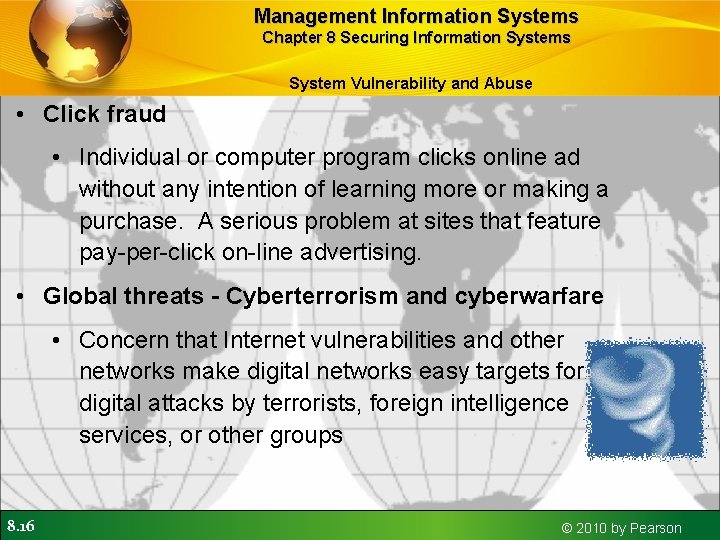 Management Information Systems
Chapter 8 Securing Information Systems

System Vulnerability and Abuse

• Click fraud

• Individual or computer program clicks online ad without any intention of learning more or making a purchase. A serious problem at sites that feature pay-per-click on-line advertising.

• Global threats - Cyberterrorism and cyberwarfare

• Concern that Internet vulnerabilities and other networks make digital networks easy targets for digital attacks by terrorists, foreign intelligence services, or other groups

8.16

© 2010 by Pearson